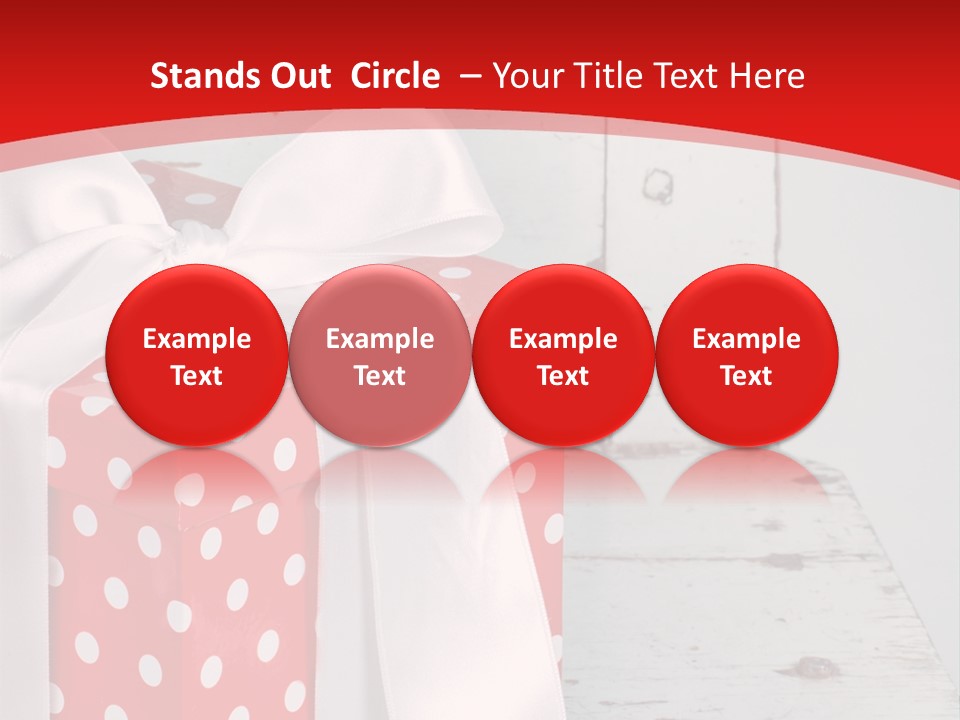 Stands Out Circle – Your Title Text Here

Example Text

Example Text

Example Text

Example Text